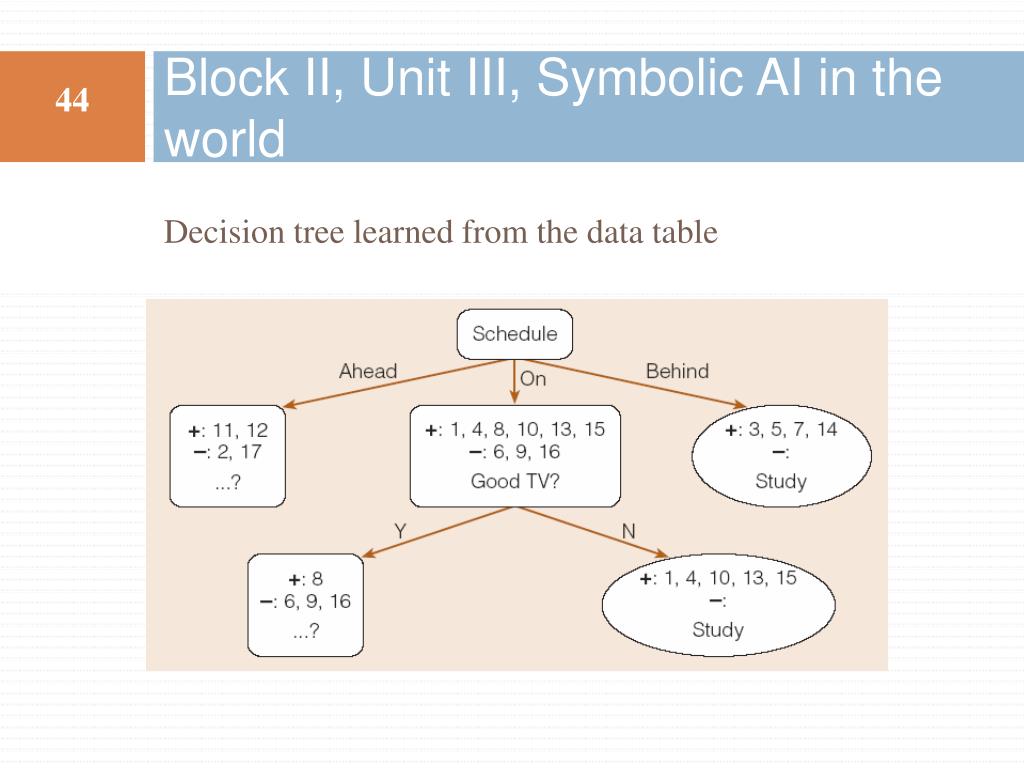 44

Block II, Unit III, Symbolic AI in the world

Decision tree learned from the data table

Schedule

Ahead

On

Behind

+: 11, 12
−: 2, 17
...?

+: 1, 4, 8, 10, 13, 15
−: 6, 9, 16
Good TV?

+: 3, 5, 7, 14
−:
Study

Y

N

+: 8
−: 6, 9, 16
...?

+: 1, 4, 10, 13, 15
−:
Study